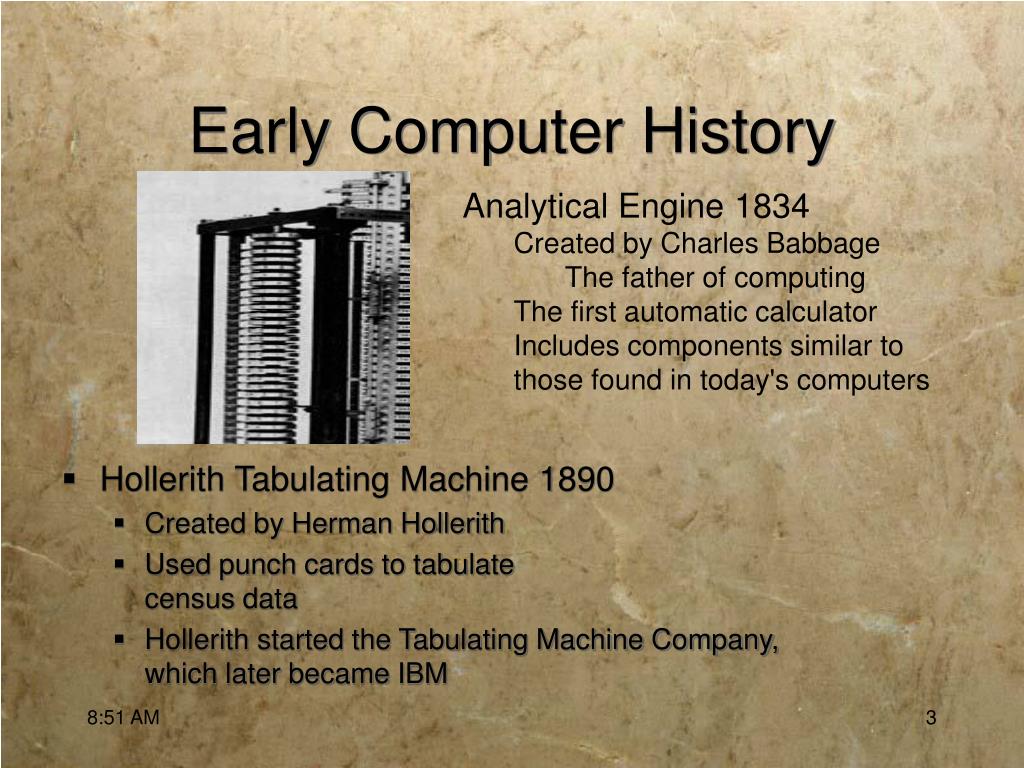 Early Computer History

Analytical Engine 1834
Created by Charles Babbage
The father of computing
The first automatic calculator
Includes components similar to those found in today's computers

▪ Hollerith Tabulating Machine 1890
▪ Created by Herman Hollerith
▪ Used punch cards to tabulate census data
▪ Hollerith started the Tabulating Machine Company, which later became IBM

8:51 AM

3